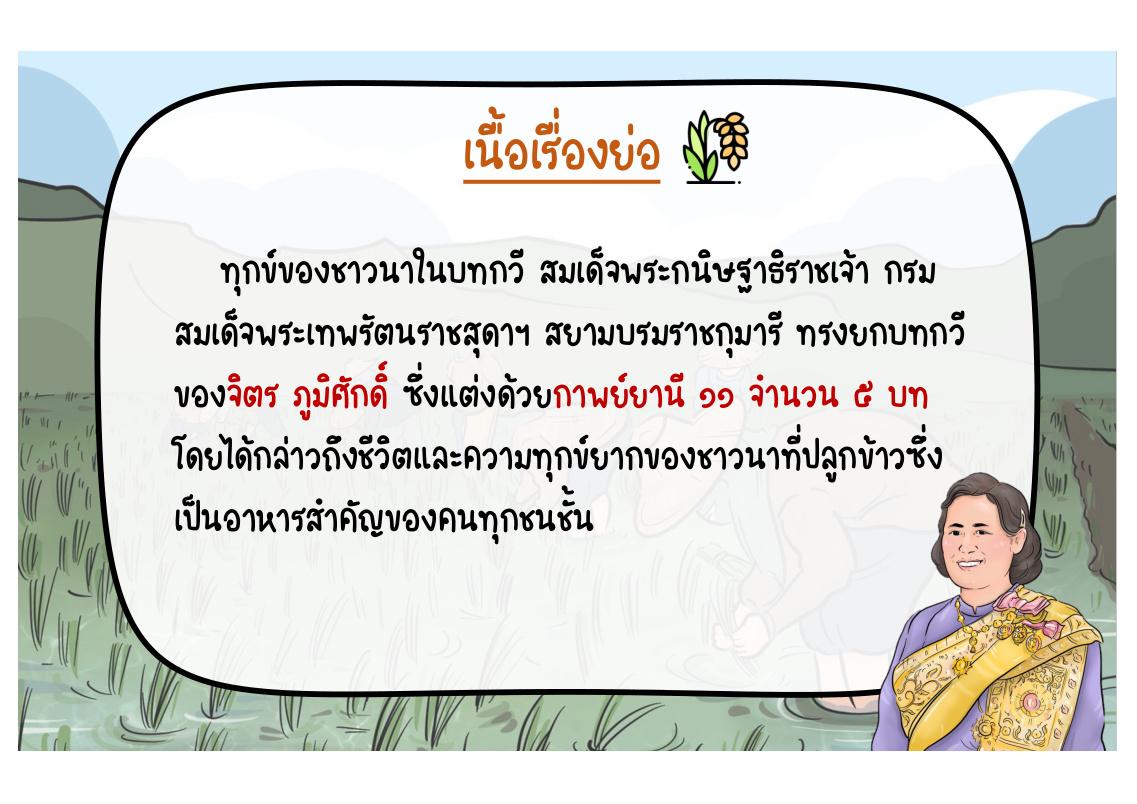 เนื้อเรื่องย่อ

ทุกข์ของชาวนาในบทกวี สมเด็จพระกนิษฐาธิราชเจ้า กรมสมเด็จพระเทพรัตนราชสุดาฯ สยามบรมราชกุมารี ทรงยกบทกวีของจิตร ภูมิศักดิ์ ซึ่งแต่งด้วยกาพย์ยานี ๑๑ จำนวน ๕ บท โดยได้กล่าวถึงชีวิตและความทุกข์ยากของชาวนาที่ปลูกข้าวซึ่งเป็นอาหารสำคัญของคนทุกชนชั้น